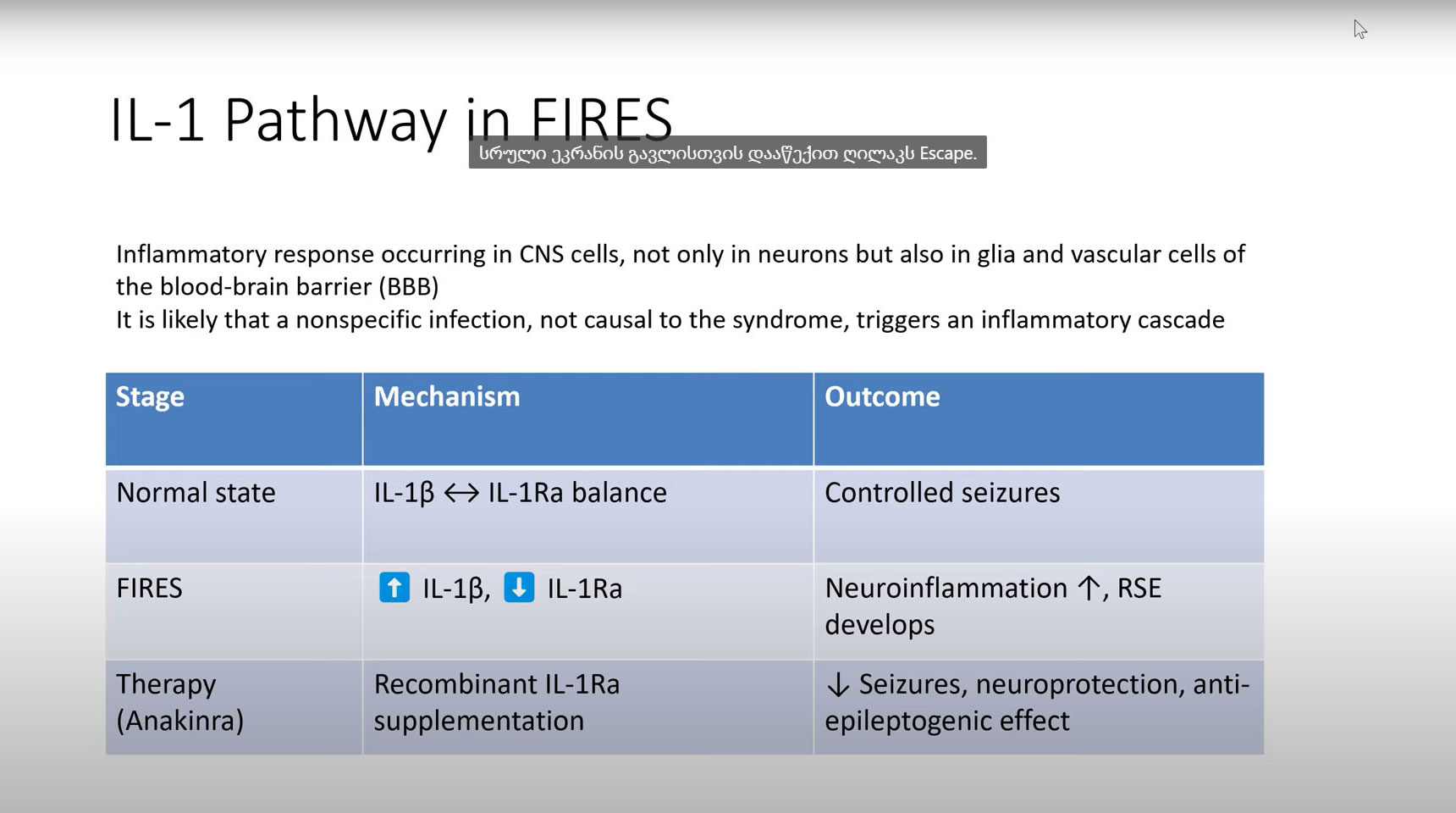 IL-1 Pathway in FIRES

სრული ეკრანის გავლისთვის დააწექით ღილაკს Escape.

Inflammatory response occurring in CNS cells, not only in neurons but also in glia and vascular cells of the blood-brain barrier (BBB)
It is likely that a nonspecific infection, not causal to the syndrome, triggers an inflammatory cascade

| Stage | Mechanism | Outcome |
|---|---|---|
| Normal state | IL-1β ↔ IL-1Ra balance | Controlled seizures |
| FIRES | ⬆ IL-1β, ⬇ IL-1Ra | Neuroinflammation ↑, RSE develops |
| Therapy (Anakinra) | Recombinant IL-1Ra supplementation | ↓ Seizures, neuroprotection, anti-epileptogenic effect |